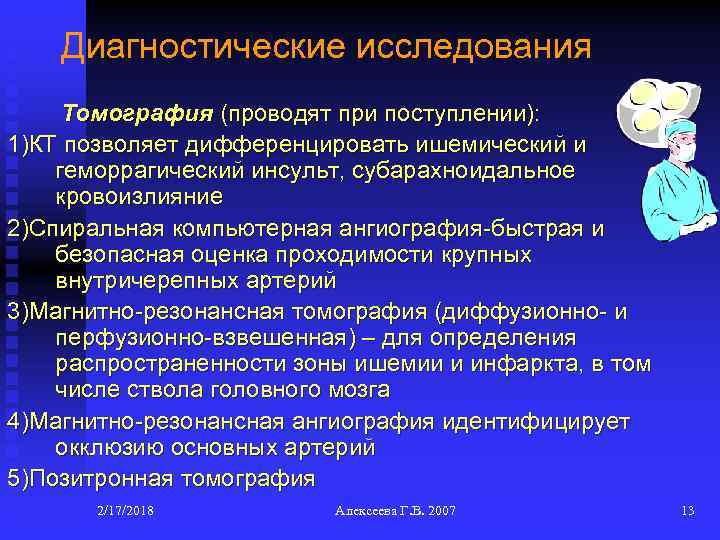 Диагностические исследования

Томография (проводят при поступлении):

1)КТ позволяет дифференцировать ишемический и геморрагический инсульт, субарахноидальное кровоизлияние

2)Спиральная компьютерная ангиография-быстрая и безопасная оценка проходимости крупных внутричерепных артерий

3)Магнитно-резонансная томография (диффузионно- и перфузионно-взвешенная) – для определения распространенности зоны ишемии и инфаркта, в том числе ствола головного мозга

4)Магнитно-резонансная ангиография идентифицирует окклюзию основных артерий

5)Позитронная томография

2/17/2018

Алексеева Г.В. 2007

13